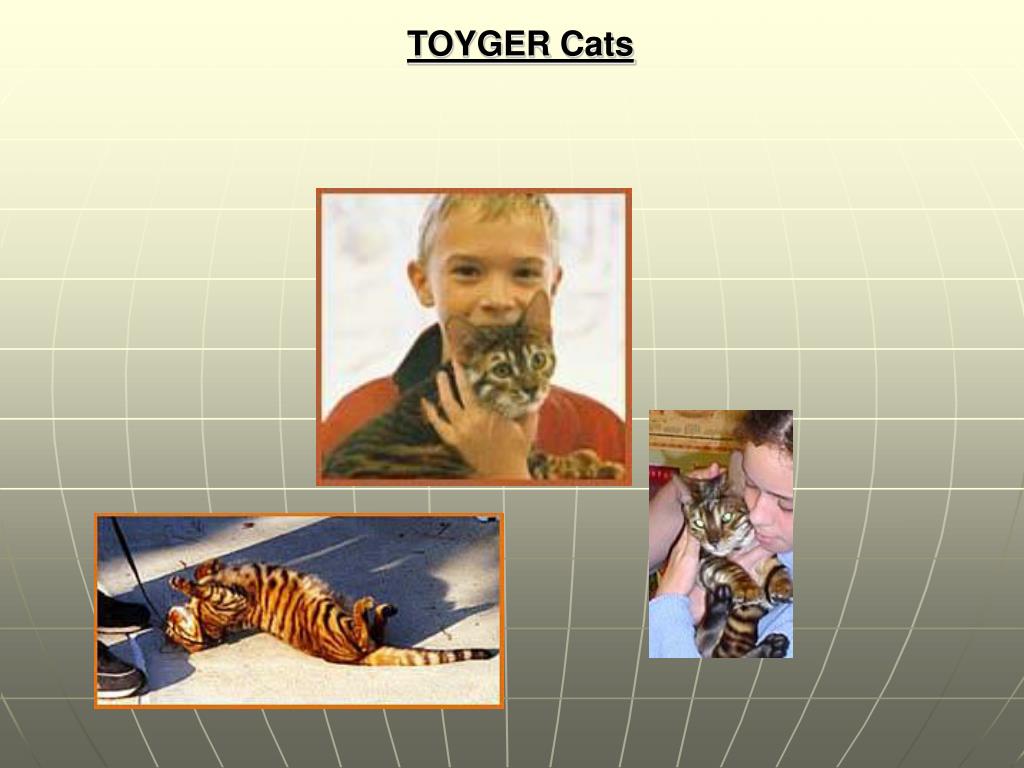 TOYGER Cats